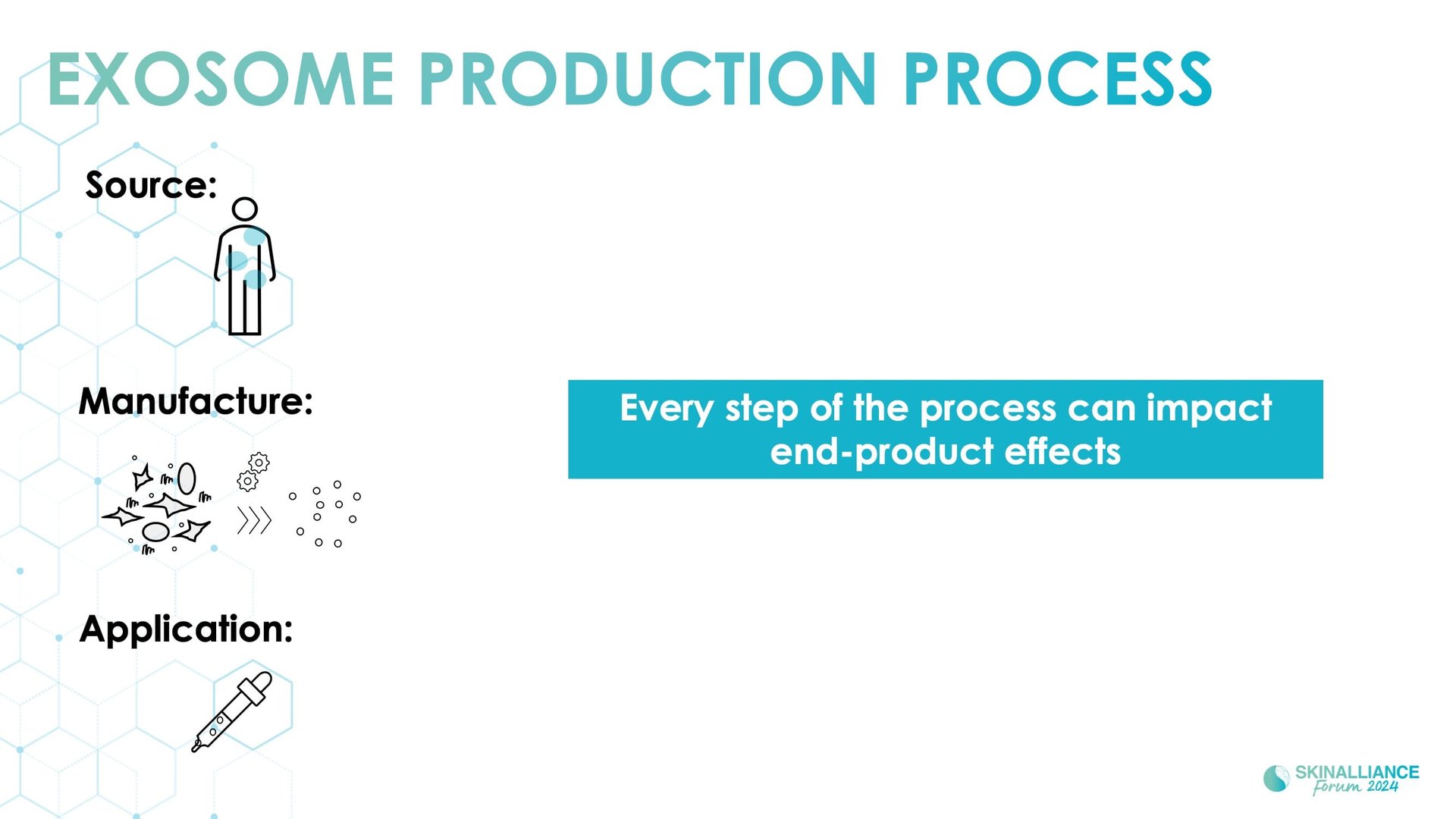 EXOSOME PRODUCTION PROCESS

Source:

Manufacture:

Application:

Every step of the process can impact end-product effects

SKINALLIANCE
Forum 2024